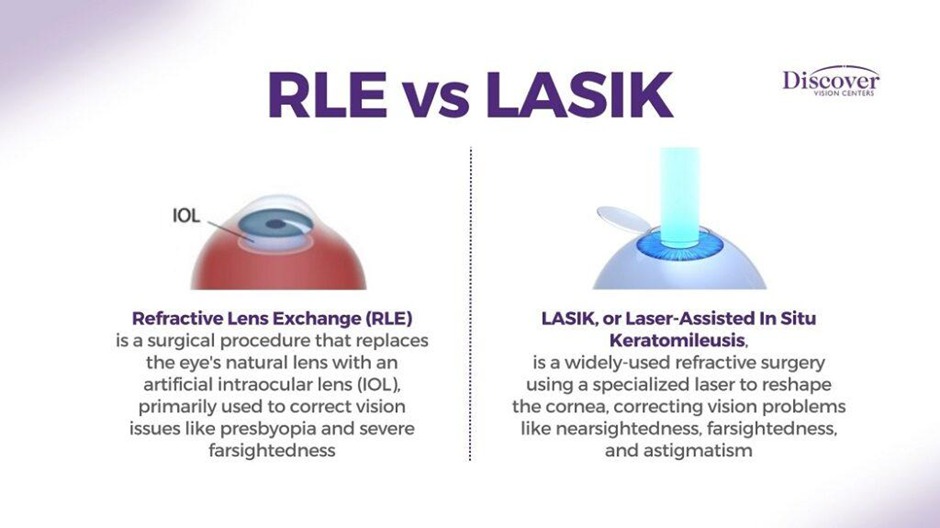 RLE vs LASIK

Discover
VISION CENTERS

IOL

Refractive Lens Exchange (RLE) is a surgical procedure that replaces the eye's natural lens with an artificial intraocular lens (IOL), primarily used to correct vision issues like presbyopia and severe farsightedness

LASIK, or Laser-Assisted In Situ Keratomileusis, is a widely-used refractive surgery using a specialized laser to reshape the cornea, correcting vision problems like nearsightedness, farsightedness, and astigmatism